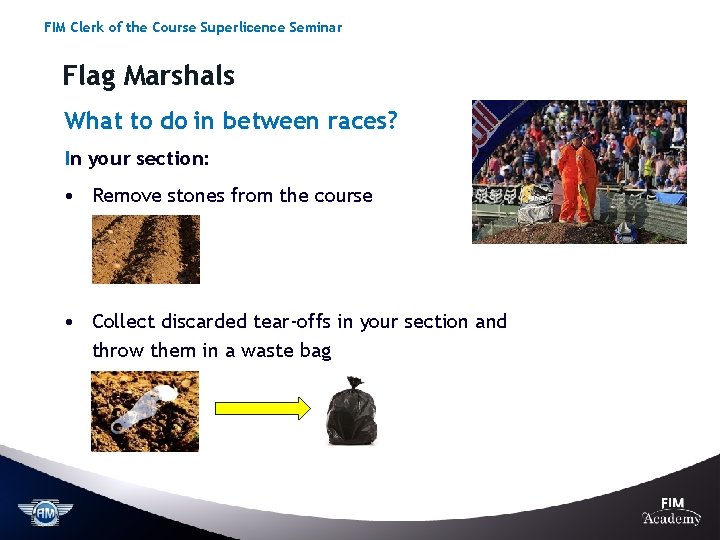 FIM Clerk of the Course Superlicence Seminar

Flag Marshals

What to do in between races?

In your section:

• Remove stones from the course

• Collect discarded tear-offs in your section and throw them in a waste bag

FIM

FIM Academy